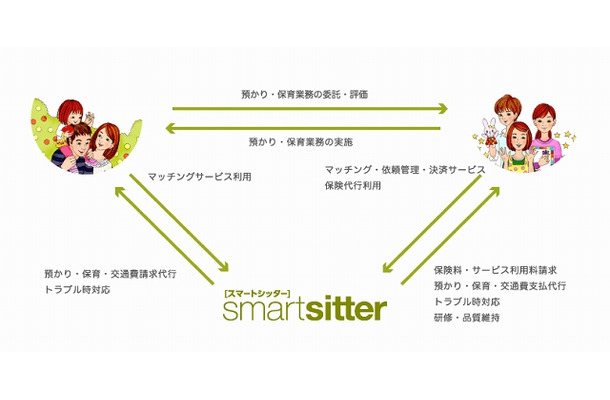 預かり・保育業務の委託・評価

預かり・保育業務の実施

マッチングサービス利用

マッチング・依頼管理・決済サービス
保険代行利用

預かり・保育・交通費請求代行
トラブル時対応

[スマートシッター]
smartsitter

保険料・サービス利用料請求
預かり・保育・交通費支払代行
トラブル時対応
研修・品質維持